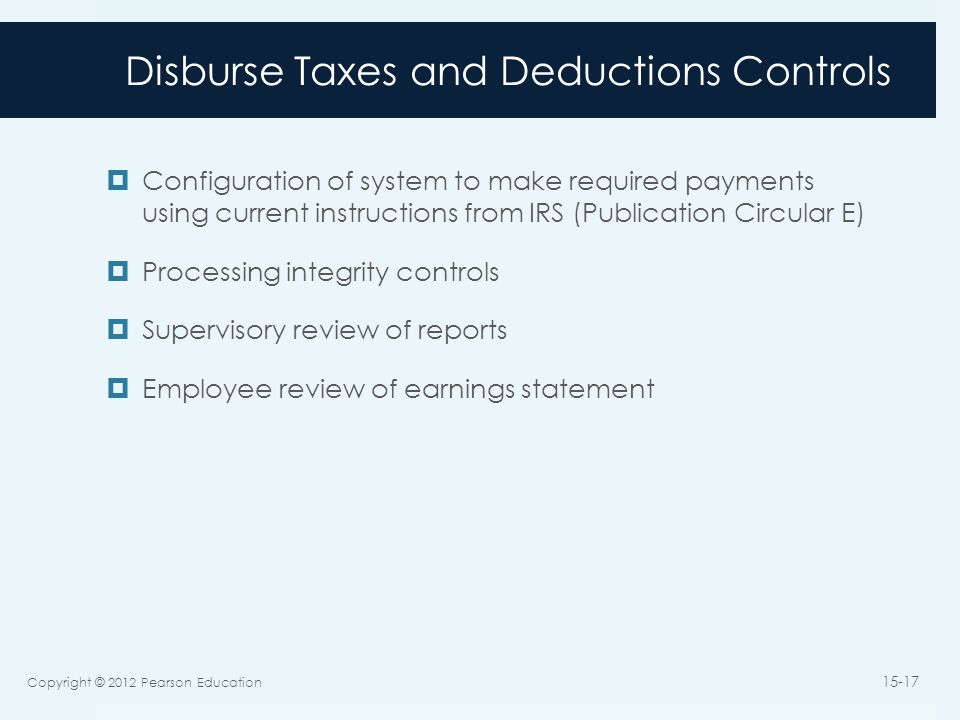 Disburse Taxes and Deductions Controls

Configuration of system to make required payments using current instructions from IRS (Publication Circular E)

Processing integrity controls

Supervisory review of reports

Employee review of earnings statement

Copyright © 2012 Pearson Education

15-17